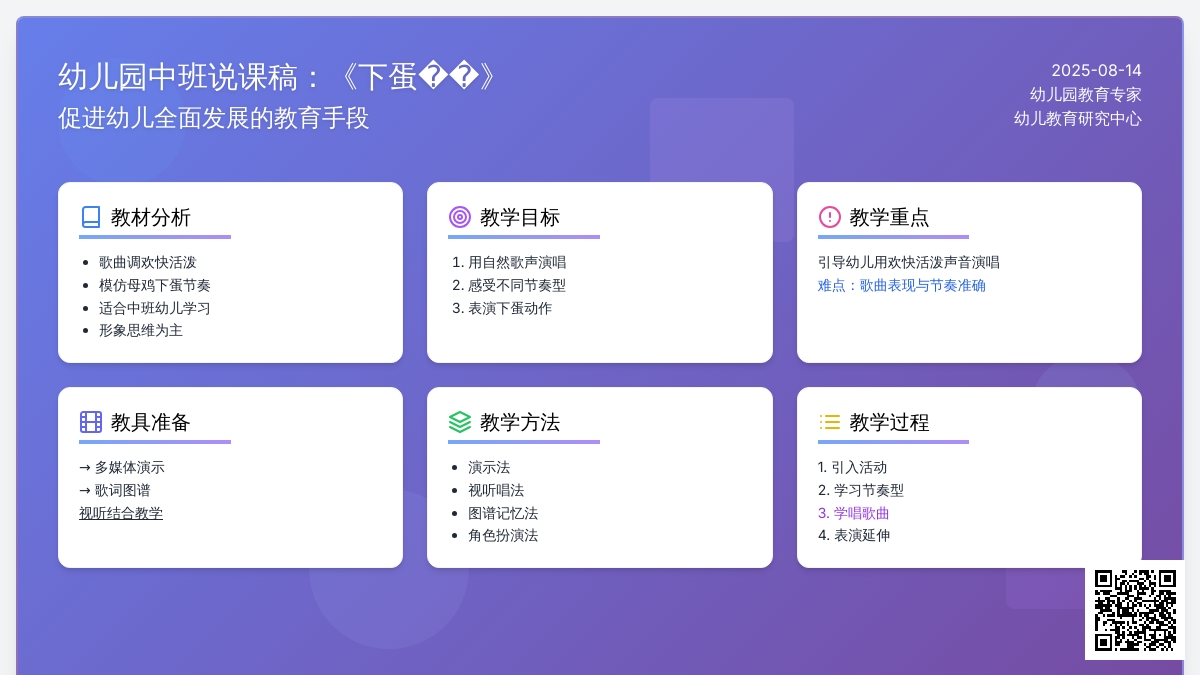 幼儿园中班说课稿：《下蛋��》
促进幼儿全面发展的教育手段

2025-08-14
幼儿园教育专家
幼儿教育研究中心

教材分析
- 歌曲调欢快活泼
- 模仿母鸡下蛋节奏
- 适合中班幼儿学习
- 形象思维为主

教学目标
1. 用自然歌声演唱
2. 感受不同节奏型
3. 表演下蛋动作

教学重点
引导幼儿用欢快活泼声音演唱
难点：歌曲表现与节奏准确

教具准备
→ 多媒体演示
→ 歌词图谱
视听结合教学

教学方法
- 演示法
- 视听唱法
- 图谱记忆法
- 角色扮演法

教学过程
1. 引入活动
2. 学习节奏型
3. 学唱歌曲
4. 表演延伸